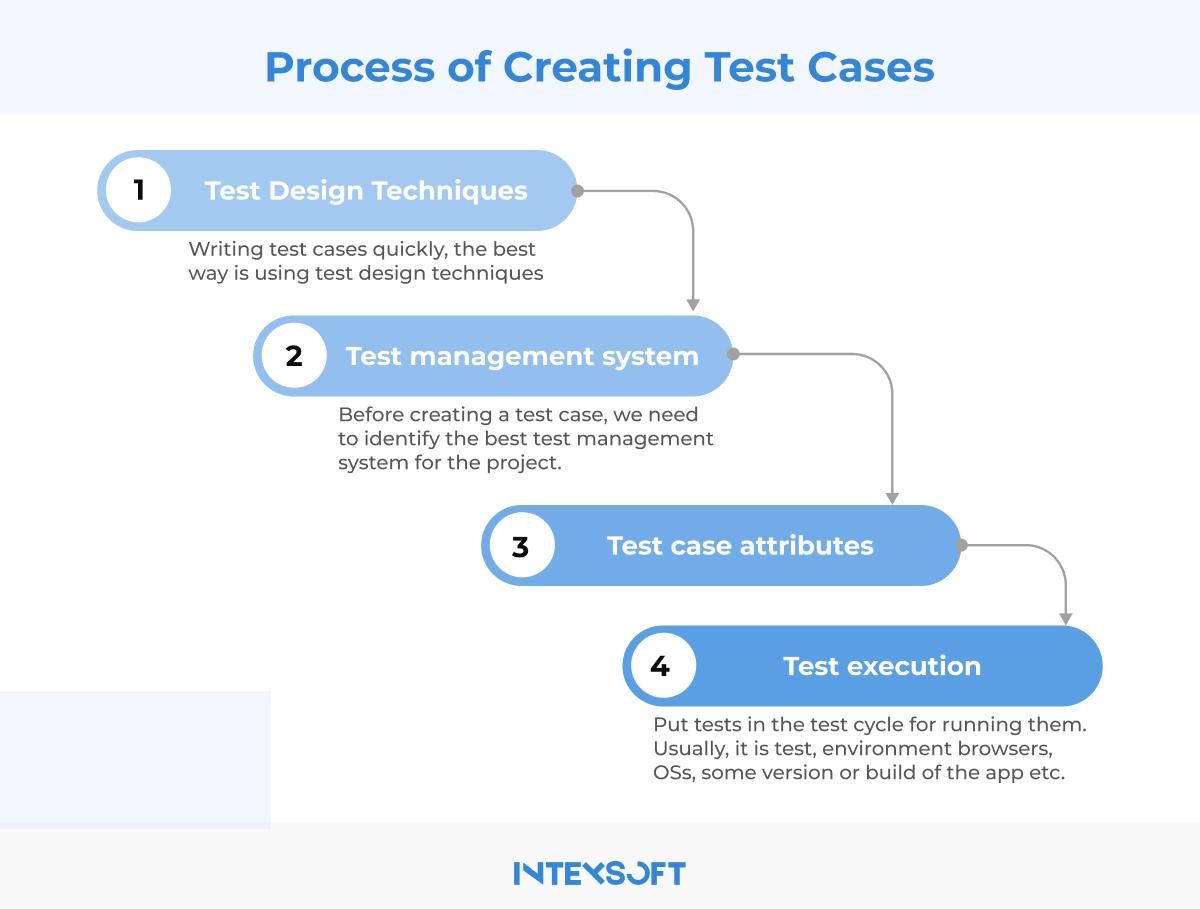 Process of Creating Test Cases

1 Test Design Techniques

Writing test cases quickly, the best way is using test design techniques

2 Test management system

Before creating a test case, we need to identify the best test management system for the project.

3 Test case attributes

4 Test execution

Put tests in the test cycle for running them. Usually, it is test, environment browsers, OSs, some version or build of the app etc.

INTEXSOFT